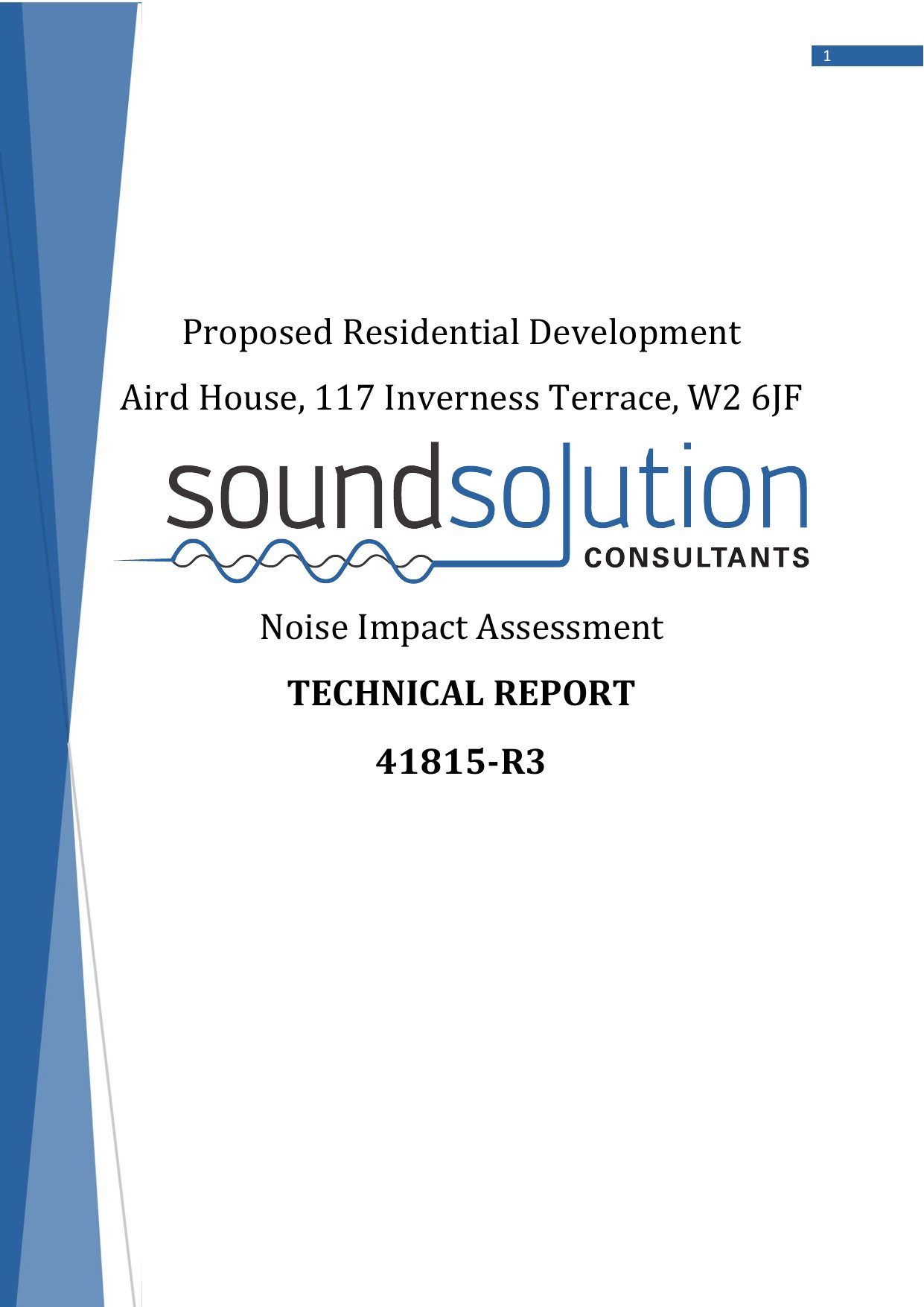 1

Proposed Residential Development

Aird House, 117 Inverness Terrace, W2 6JF

soundsolution

CONSULTANTS

Noise Impact Assessment

TECHNICAL REPORT

41815-R3